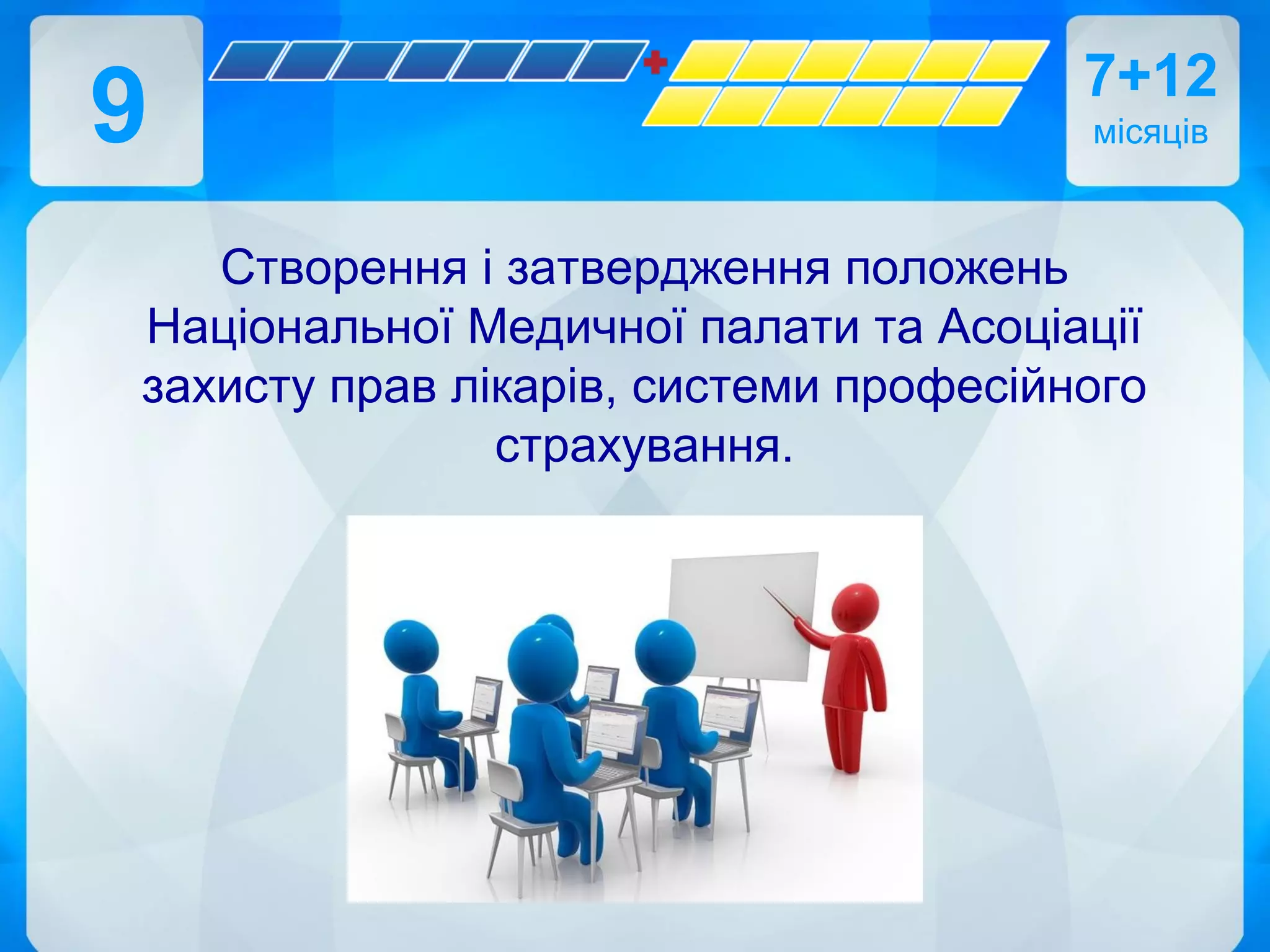 9

7+12
місяців

Створення і затвердження положень Національної Медичної палати та Асоціації захисту прав лікарів, системи професійного страхування.